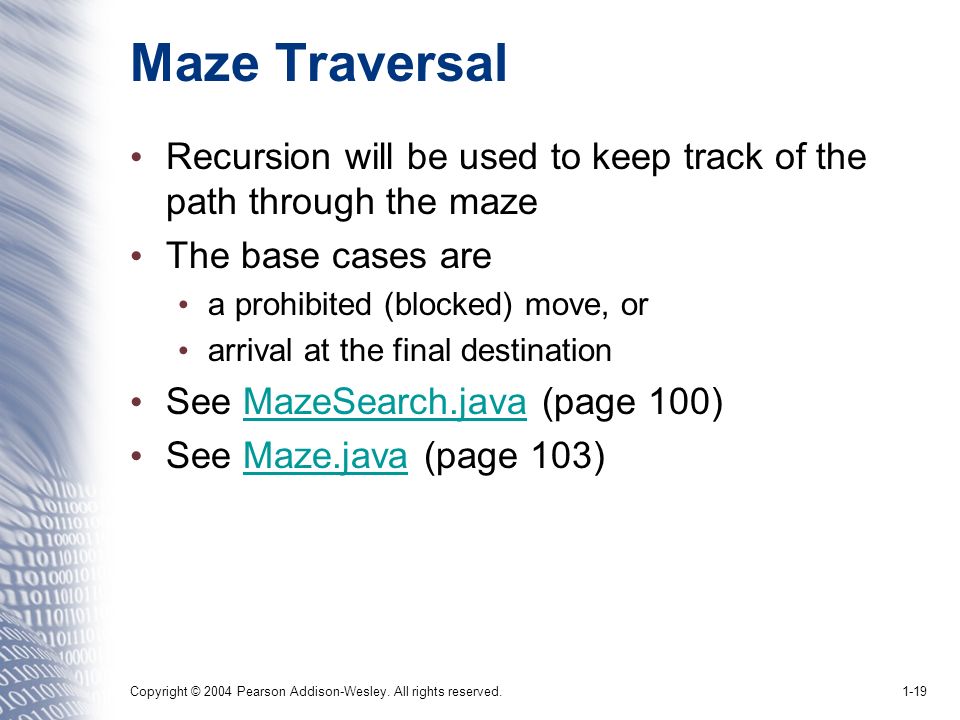 Maze Traversal

• Recursion will be used to keep track of the path through the maze
• The base cases are
  • a prohibited (blocked) move, or
  • arrival at the final destination
• See MazeSearch.java (page 100)
• See Maze.java (page 103)

Copyright © 2004 Pearson Addison-Wesley. All rights reserved.

1-19